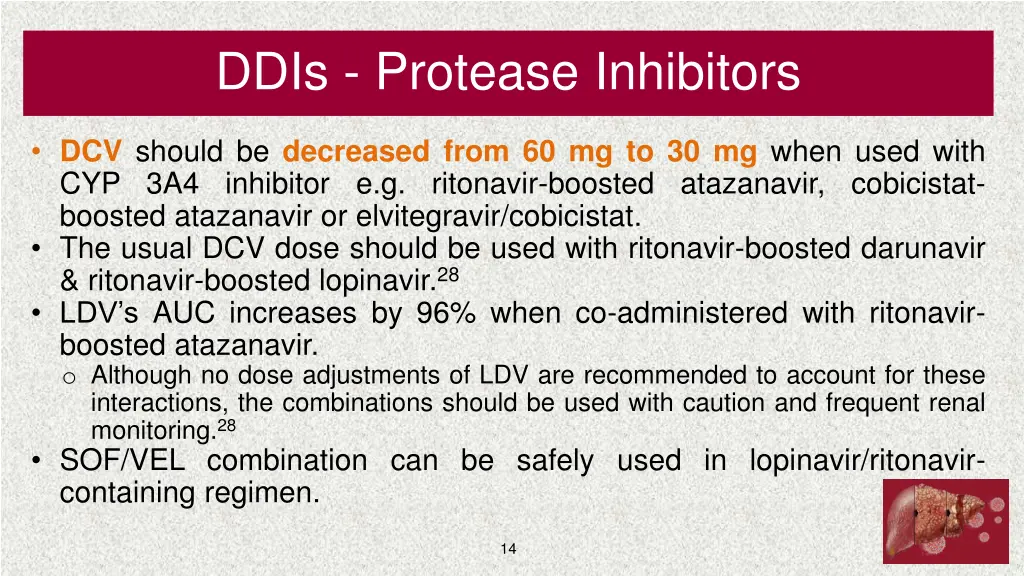 DDIs - Protease Inhibitors

• DCV should be decreased from 60 mg to 30 mg when used with CYP 3A4 inhibitor e.g. ritonavir-boosted atazanavir, cobicistat-boosted atazanavir or elvitegravir/cobicistat.
• The usual DCV dose should be used with ritonavir-boosted darunavir & ritonavir-boosted lopinavir.$^{28}$
• LDV's AUC increases by 96% when co-administered with ritonavir-boosted atazanavir.
o Although no dose adjustments of LDV are recommended to account for these interactions, the combinations should be used with caution and frequent renal monitoring.$^{28}$
• SOF/VEL combination can be safely used in lopinavir/ritonavir-containing regimen.

14